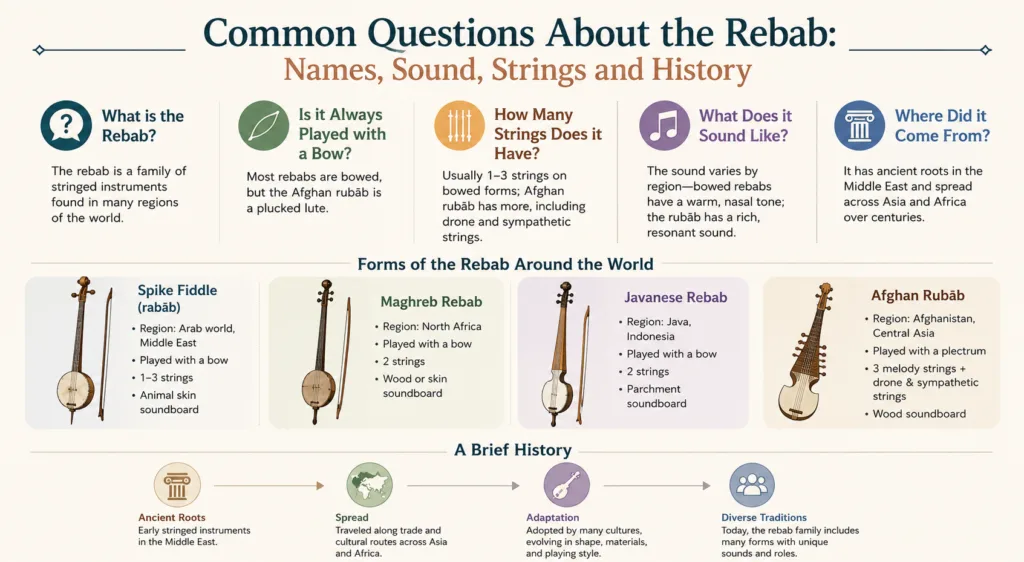 Common Questions About the Rebab:
Names, Sound, Strings and History

What is the Rebab?
The rebab is a family of stringed instruments found in many regions of the world.

Is it Always Played with a Bow?
Most rebabs are bowed, but the Afghan rubāb is a plucked lute.

How Many Strings Does it Have?
Usually 1–3 strings on bowed forms; Afghan rubāb has more, including drone and sympathetic strings.

What Does it Sound Like?
The sound varies by region—bowed rebabs have a warm, nasal tone; the rubāb has a rich, resonant sound.

Where Did it Come From?
It has ancient roots in the Middle East and spread across Asia and Africa over centuries.

Forms of the Rebab Around the World

Spike Fiddle (rabāb)
• Region: Arab world, Middle East
• Played with a bow
• 1–3 strings
• Animal skin soundboard

Maghreb Rebab
• Region: North Africa
• Played with a bow
• 2 strings
• Wood or skin soundboard

Javanese Rebab
• Region: Java, Indonesia
• Played with a bow
• 2 strings
• Parchment soundboard

Afghan Rubāb
• Region: Afghanistan, Central Asia
• Played with a plectrum
• 3 melody strings + drone & sympathetic strings
• Wood soundboard

A Brief History

Ancient Roots
Early stringed instruments in the Middle East.

Spread
Traveled along trade and cultural routes across Asia and Africa.

Adaptation
Adopted by many cultures, evolving in shape, materials, and playing style.

Diverse Traditions
Today, the rebab family includes many forms with unique sounds and roles.